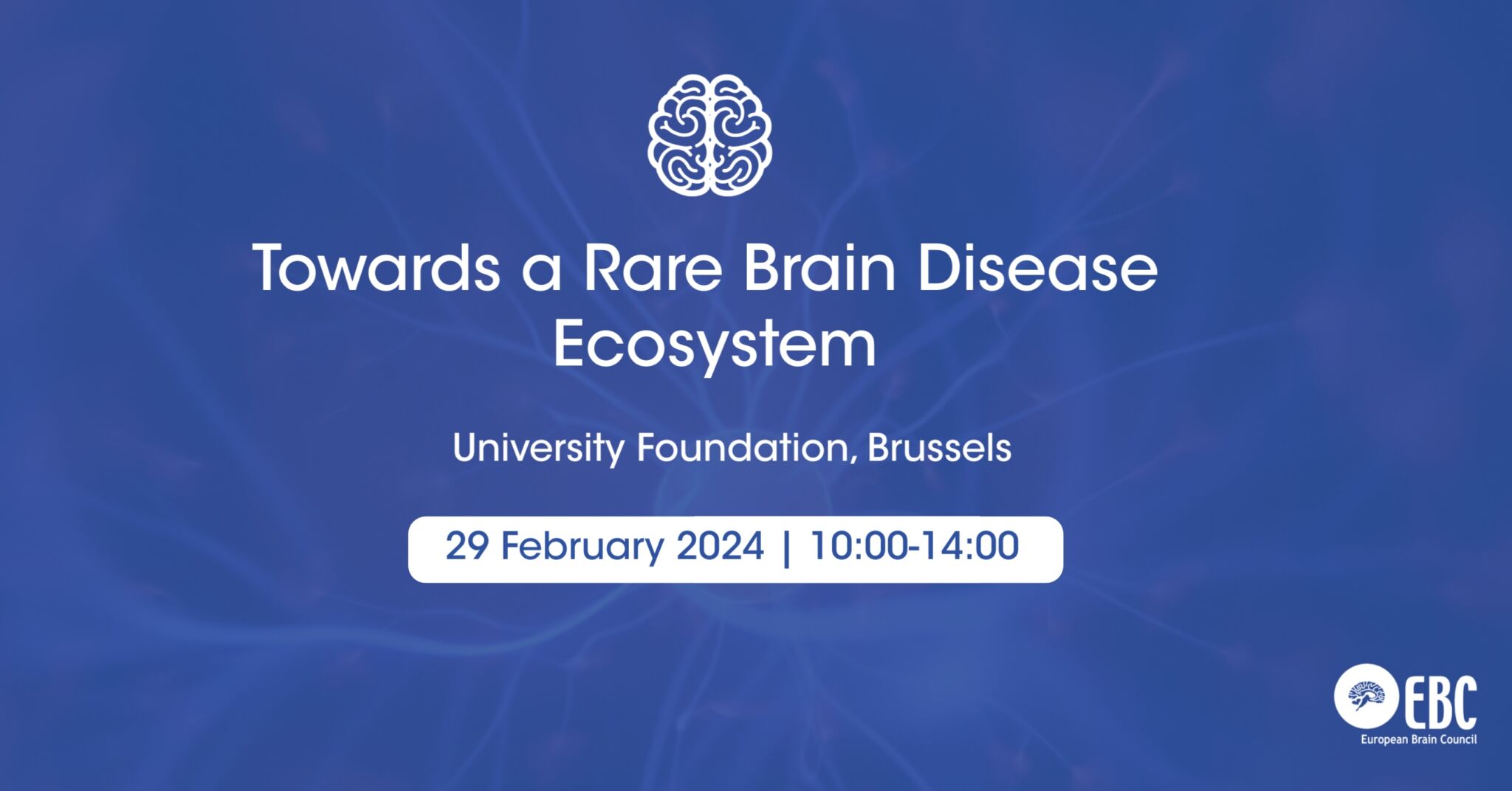 Towards a Rare Brain Disease Ecosystem

University Foundation, Brussels

29 February 2024 | 10:00-14:00

EBC
European Brain Council